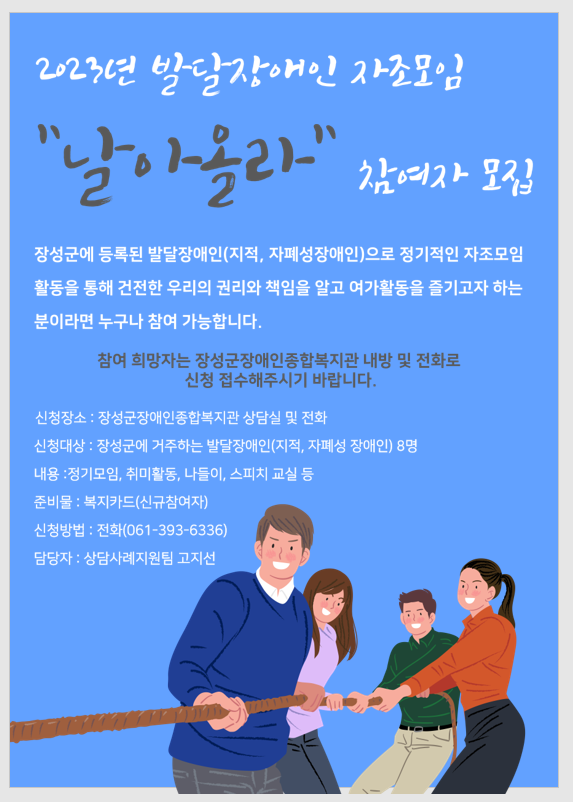 2023년 발달장애인 자조모임

"날아올라" 참여자 모집

장성군에 등록된 발달장애인(지적, 자폐성장애인)으로 정기적인 자조모임 활동을 통해 건전한 우리의 권리와 책임을 알고 여가활동을 즐기고자 하는 분이라면 누구나 참여 가능합니다.

참여 희망자는 장성군장애인종합복지관 내방 및 전화로 신청 접수해주시기 바랍니다.

신청장소 : 장성군장애인종합복지관 상담실 및 전화

신청대상 : 장성군에 거주하는 발달장애인(지적, 자폐성 장애인) 8명

내용 :정기모임, 취미활동, 나들이, 스피치 교실 등

준비물 : 복지카드(신규참여자)

신청방법 : 전화(061-393-6336)

담당자 : 상담사례지원팀 고지선